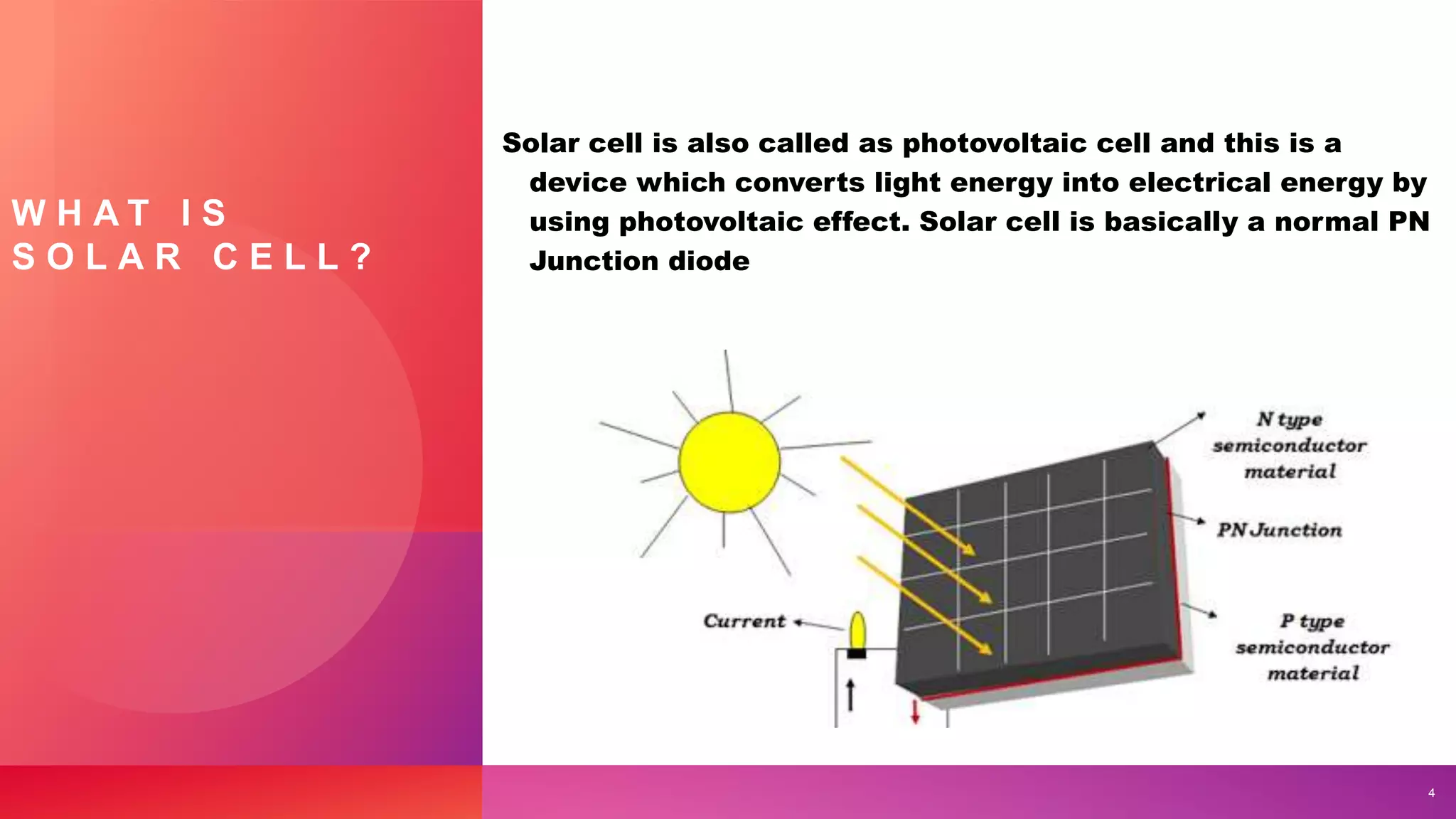 WHAT IS SOLAR CELL?

Solar cell is also called as photovoltaic cell and this is a device which converts light energy into electrical energy by using photovoltaic effect. Solar cell is basically a normal PN Junction diode

N type semiconductor material

PN Junction

P type semiconductor material

Current

4